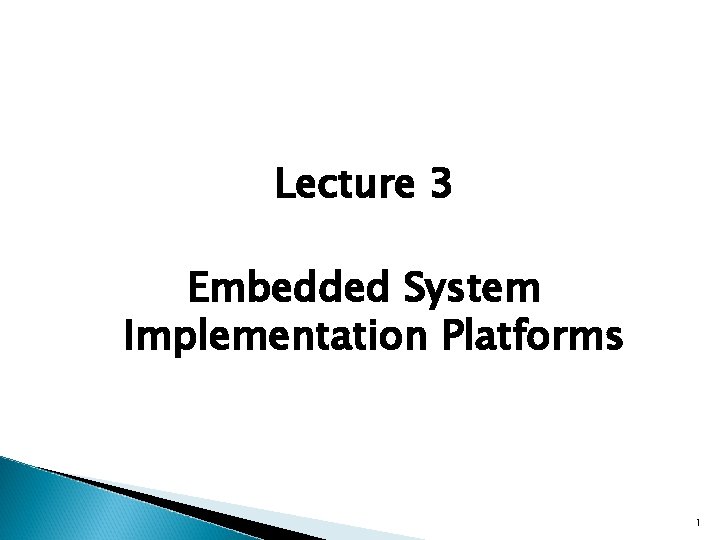 Lecture 3

Embedded System Implementation Platforms

1